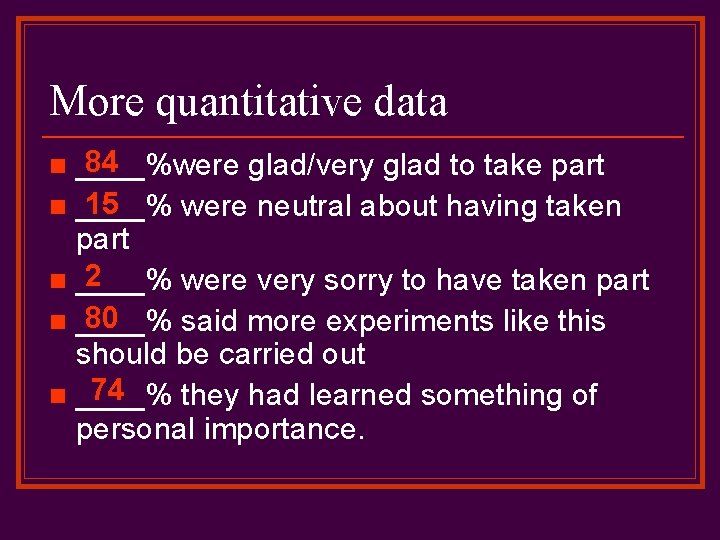 More quantitative data

- 84 %were glad/very glad to take part
- 15 % were neutral about having taken part
- 2 % were very sorry to have taken part
- 80 % said more experiments like this should be carried out
- 74 % they had learned something of personal importance.